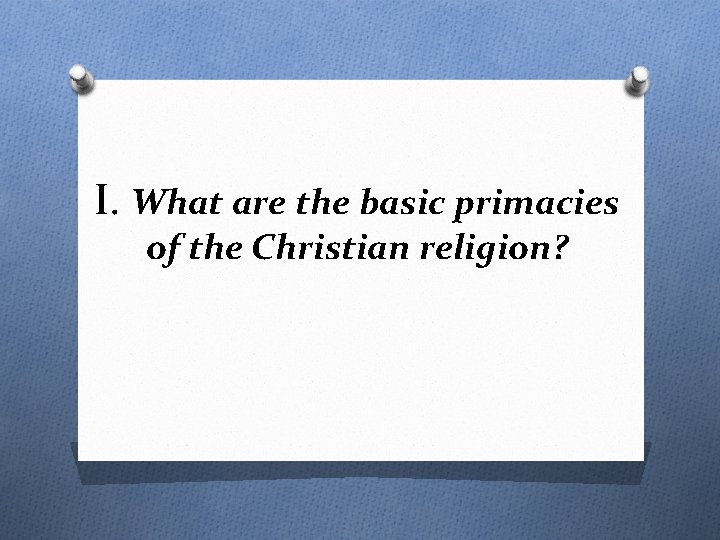 I. What are the basic primacies of the Christian religion?